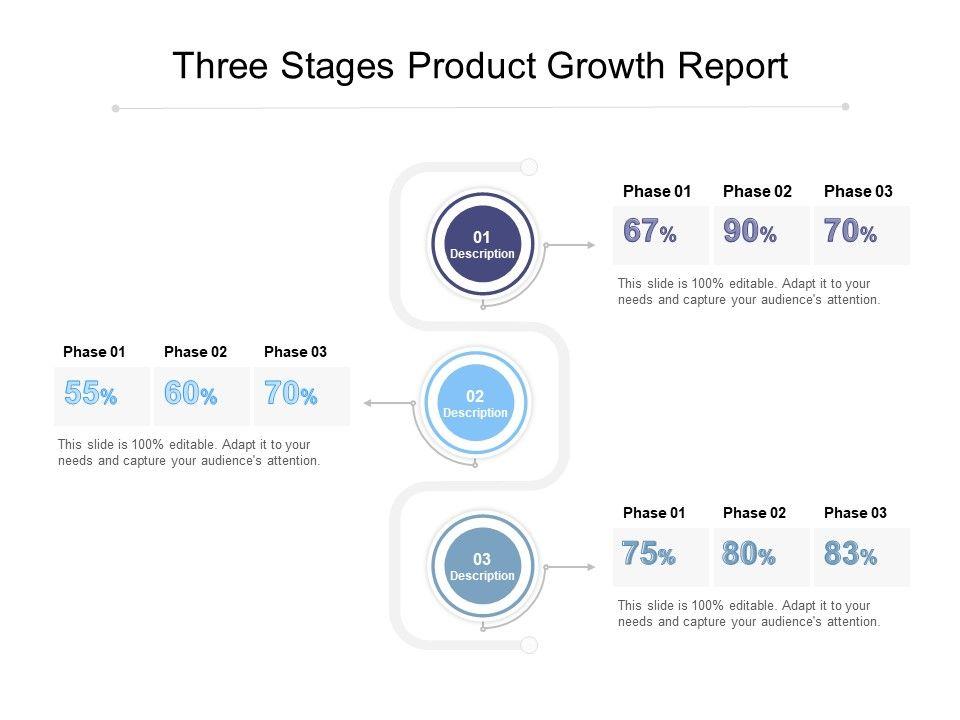 Three Stages Product Growth Report

01
Description

| Phase 01 | Phase 02 | Phase 03 |
|---|---|---|
| 67% | 90% | 70% |

This slide is 100% editable. Adapt it to your needs and capture your audience's attention.

| Phase 01 | Phase 02 | Phase 03 |
|---|---|---|
| 55% | 60% | 70% |

This slide is 100% editable. Adapt it to your needs and capture your audience's attention.

02
Description

03
Description

| Phase 01 | Phase 02 | Phase 03 |
|---|---|---|
| 75% | 80% | 83% |

This slide is 100% editable. Adapt it to your needs and capture your audience's attention.